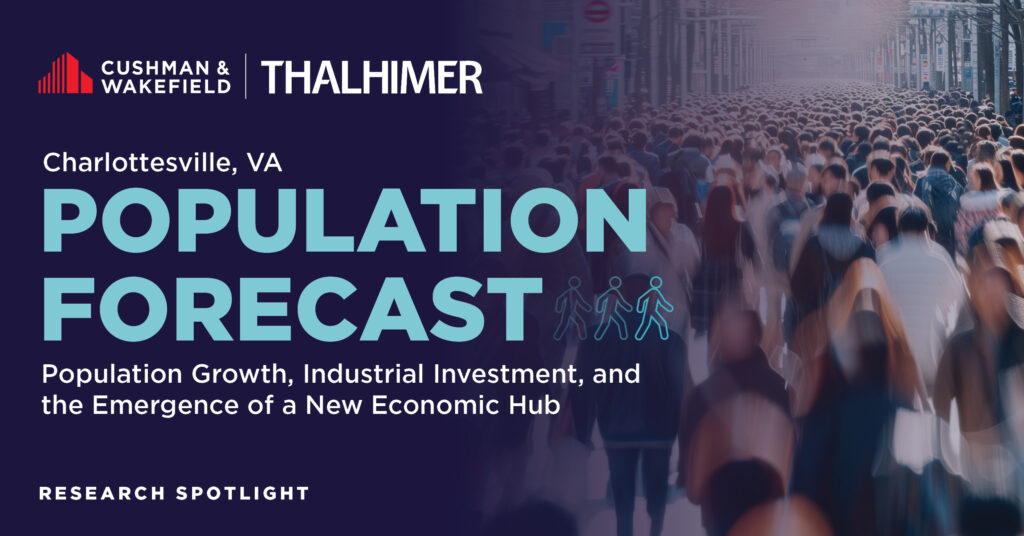 CUSHMAN & WAKEFIELD | THALHIMER

Charlottesville, VA

POPULATION FORECAST

Population Growth, Industrial Investment, and the Emergence of a New Economic Hub

RESEARCH SPOTLIGHT